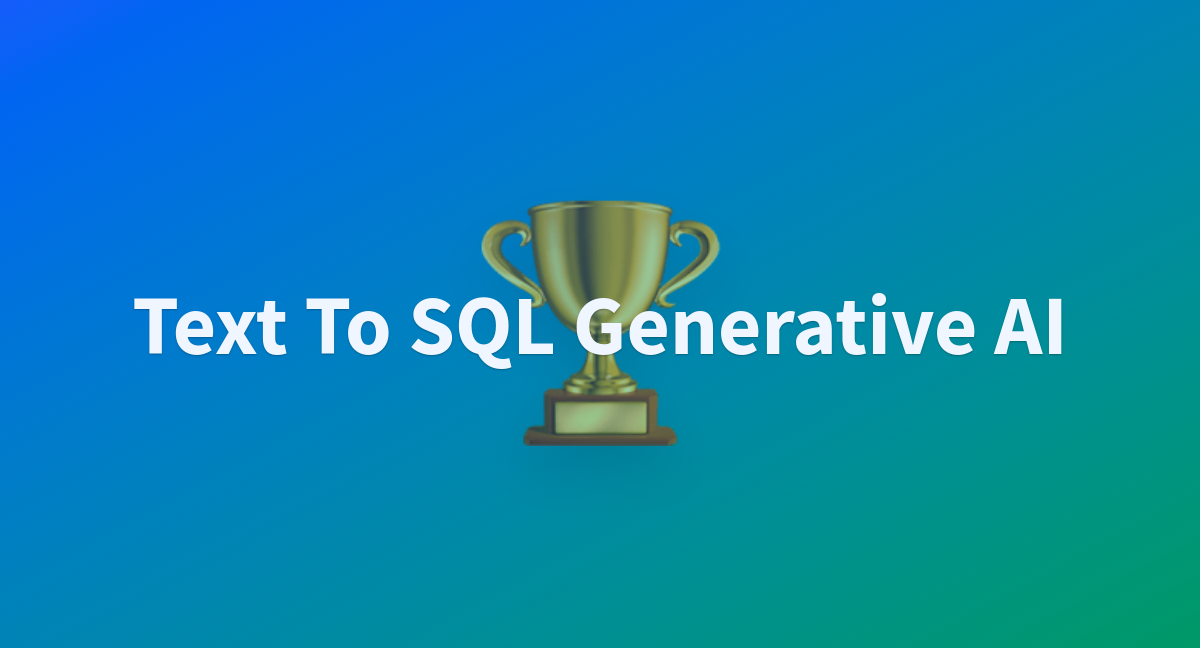 Text To SQL Generative AI